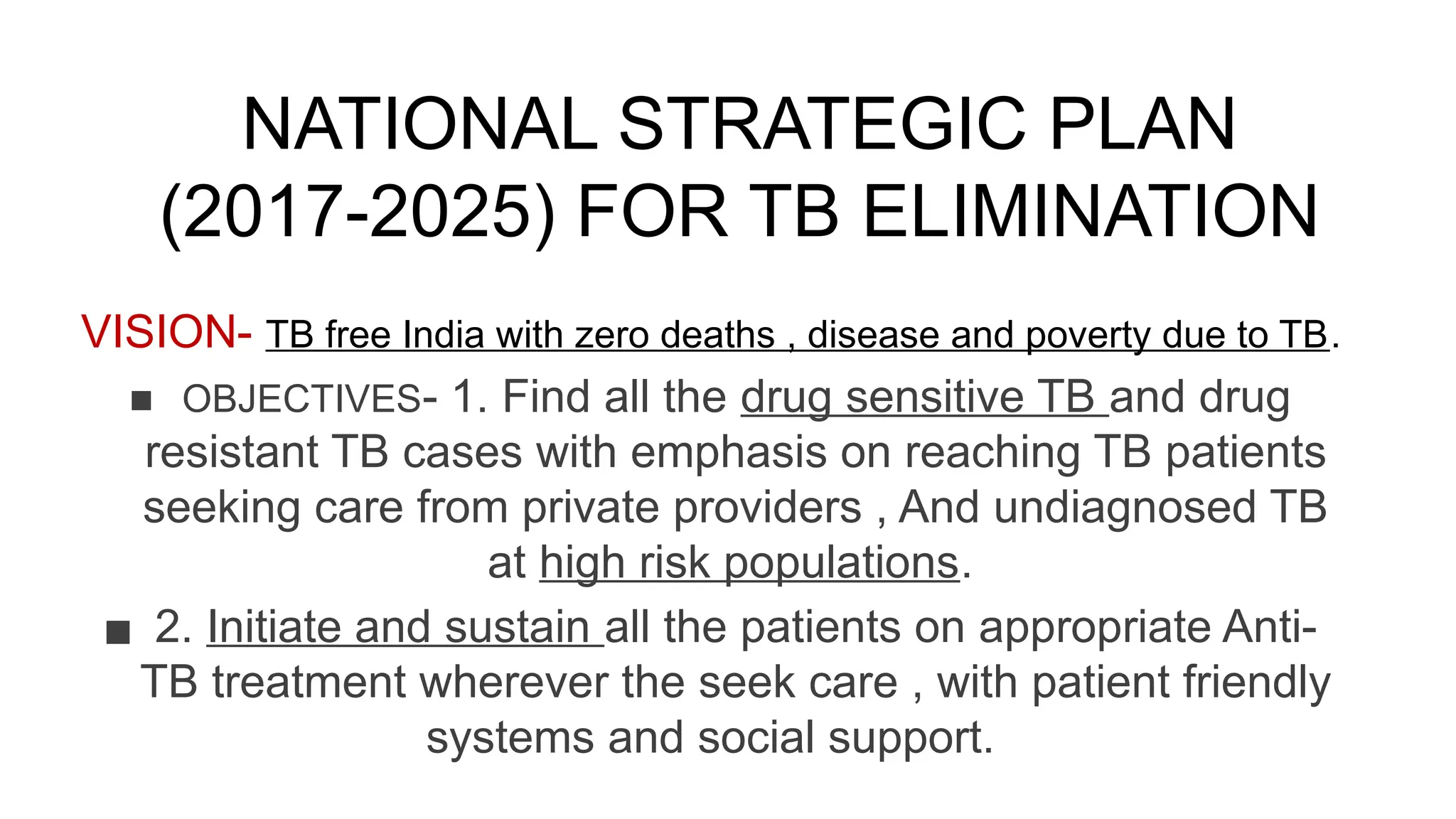 NATIONAL STRATEGIC PLAN (2017-2025) FOR TB ELIMINATION

VISION- TB free India with zero deaths , disease and poverty due to TB.

■ OBJECTIVES- 1. Find all the drug sensitive TB and drug resistant TB cases with emphasis on reaching TB patients seeking care from private providers , And undiagnosed TB at high risk populations.

■ 2. Initiate and sustain all the patients on appropriate Anti-TB treatment wherever the seek care , with patient friendly systems and social support.